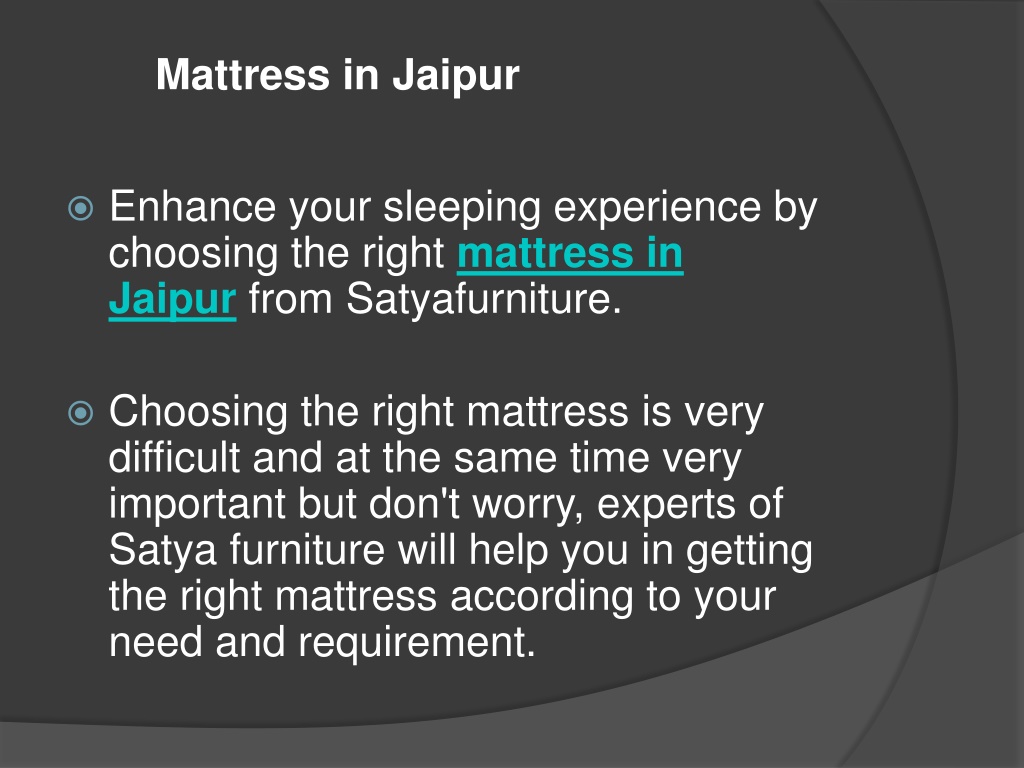 Mattress in Jaipur

Enhance your sleeping experience by choosing the right mattress in Jaipur from Satyafurniture.

Choosing the right mattress is very difficult and at the same time very important but don't worry, experts of Satya furniture will help you in getting the right mattress according to your need and requirement.